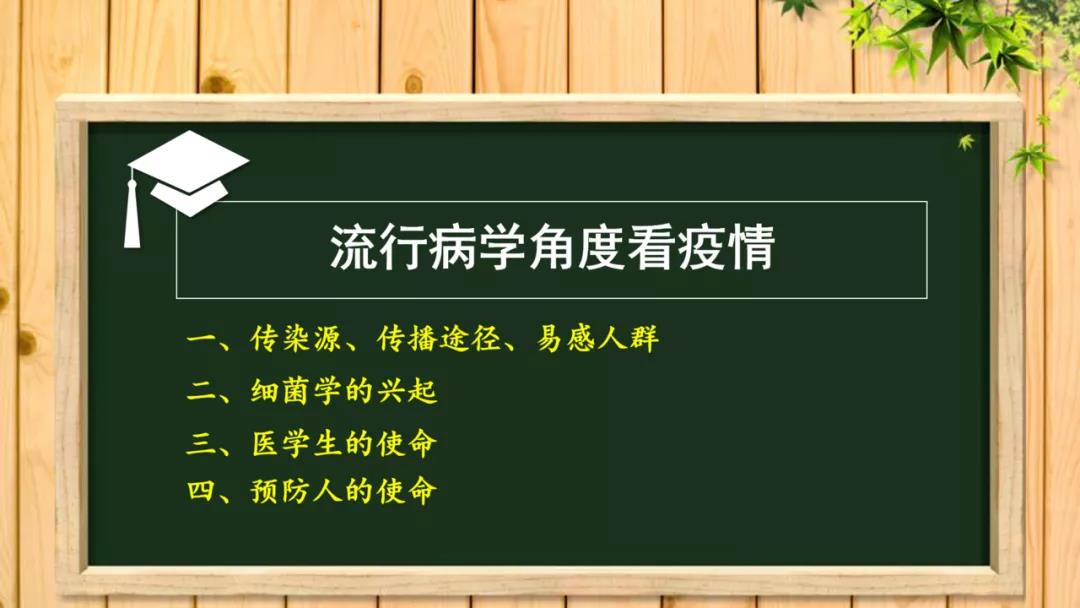 流行病学角度看疫情

一、传染源、传播途径、易感人群

二、细菌学的兴起

三、医学生的使命

四、预防人的使命